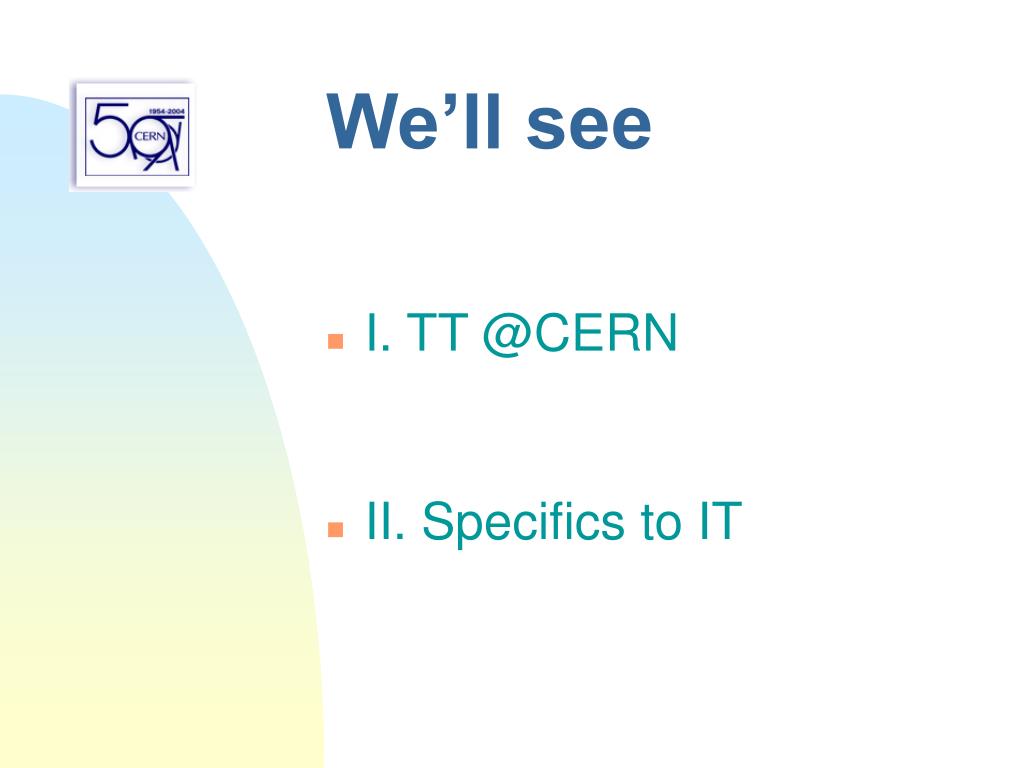 1954-2004
50
CERN

We'll see

I. TT @CERN

II. Specifics to IT